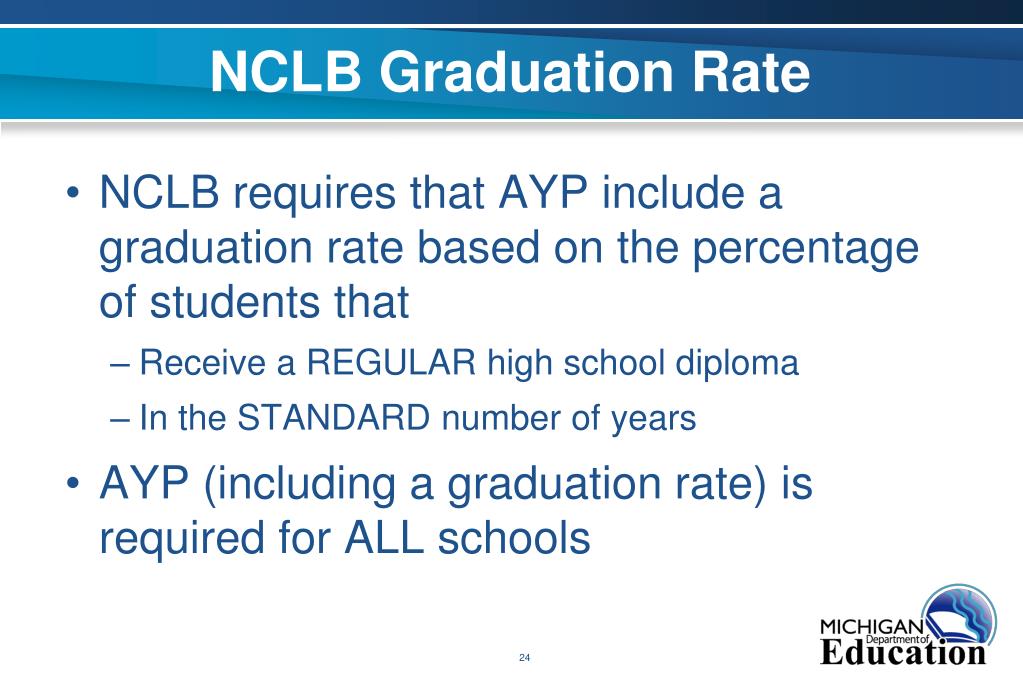 NCLB Graduation Rate

• NCLB requires that AYP include a graduation rate based on the percentage of students that

– Receive a REGULAR high school diploma

– In the STANDARD number of years

• AYP (including a graduation rate) is required for ALL schools

24

MICHIGAN Department of Education